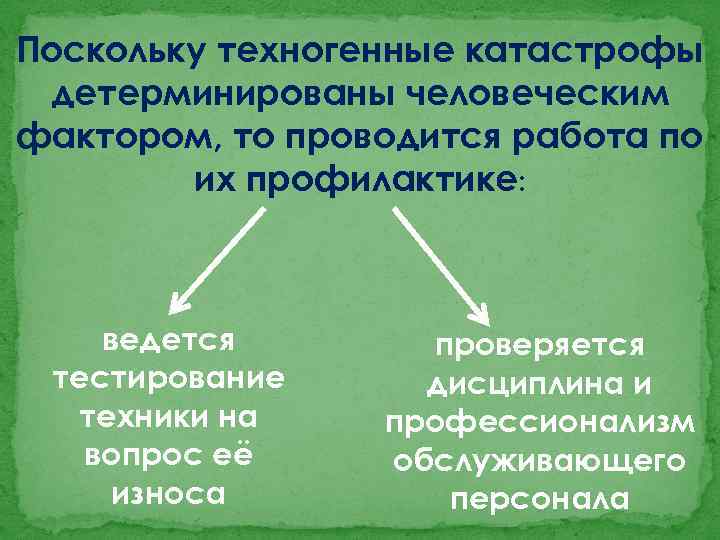 Поскольку техногенные катастрофы детерминированы человеческим фактором, то проводится работа по их профилактике:

ведется тестирование техники на вопрос её износа

проверяется дисциплина и профессионализм обслуживающего персонала